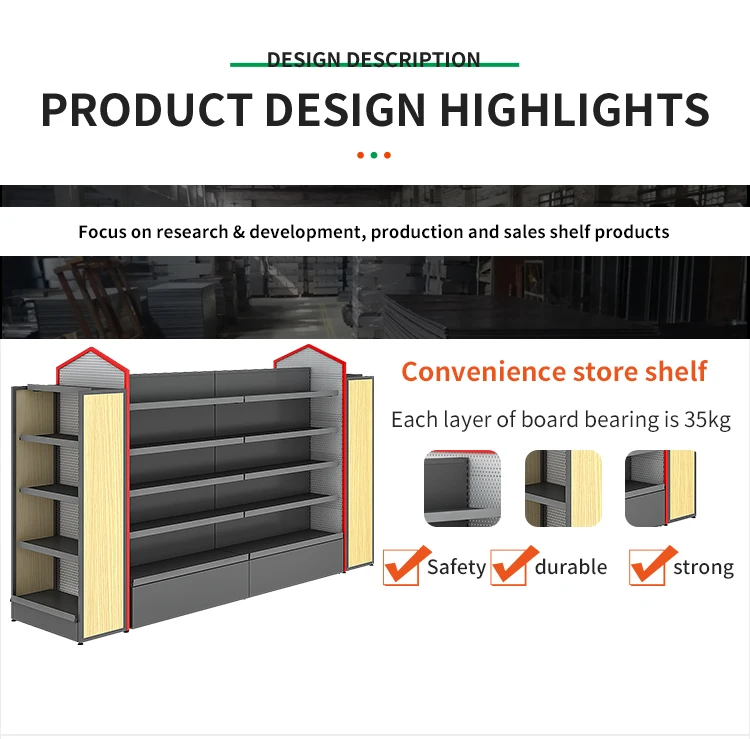 DESIGN DESCRIPTION

PRODUCT DESIGN HIGHLIGHTS

Focus on research & development, production and sales shelf products

Convenience store shelf

Each layer of board bearing is 35kg

Safety durable strong